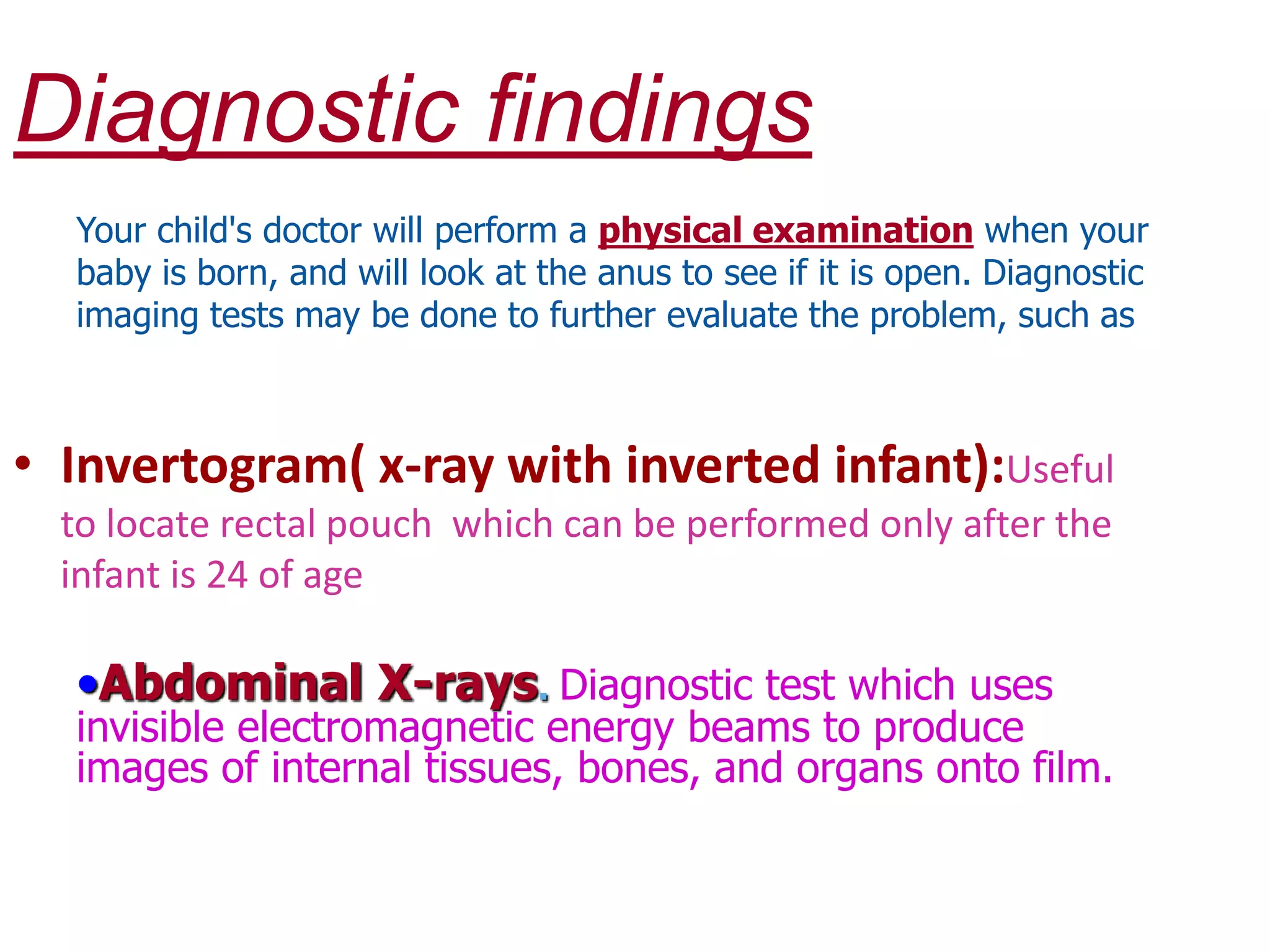 Diagnostic findings

Your child's doctor will perform a physical examination when your baby is born, and will look at the anus to see if it is open. Diagnostic imaging tests may be done to further evaluate the problem, such as

• Invertogram( x-ray with inverted infant):Useful to locate rectal pouch which can be performed only after the infant is 24 of age

•Abdominal X-rays. Diagnostic test which uses invisible electromagnetic energy beams to produce images of internal tissues, bones, and organs onto film.